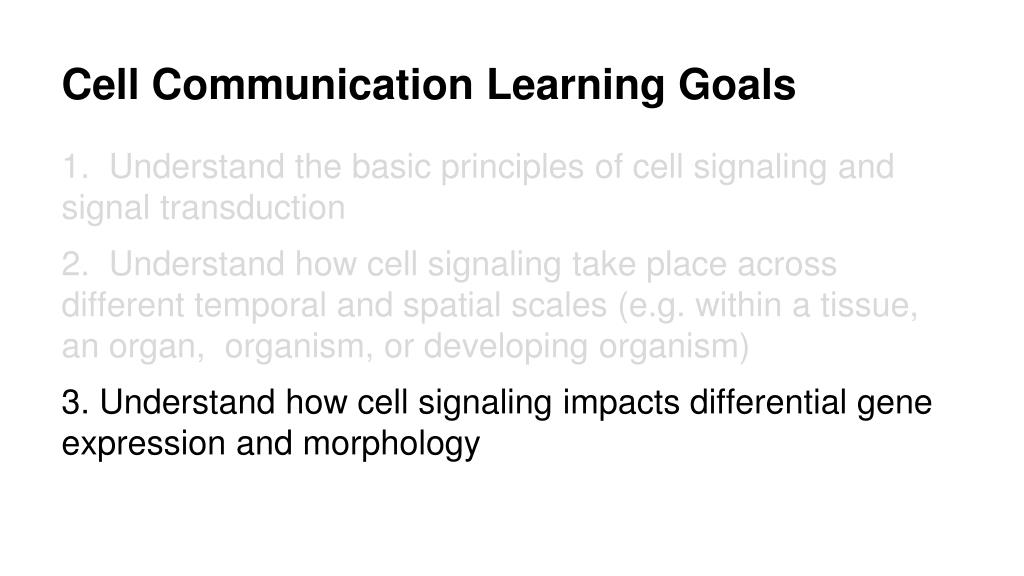 Cell Communication Learning Goals

1. Understand the basic principles of cell signaling and signal transduction

2. Understand how cell signaling take place across different temporal and spatial scales (e.g. within a tissue, an organ, organism, or developing organism)

3. Understand how cell signaling impacts differential gene expression and morphology